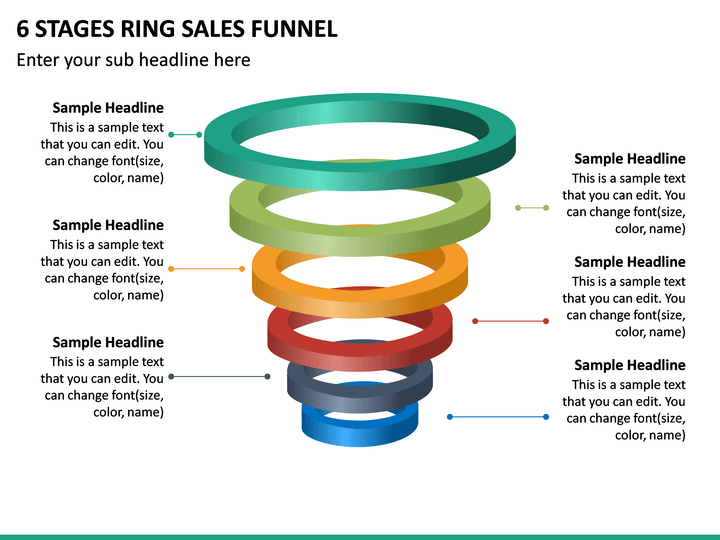 6 STAGES RING SALES FUNNEL

Enter your sub headline here

Sample Headline
This is a sample text that you can edit. You can change font(size, color, name)

Sample Headline
This is a sample text that you can edit. You can change font(size, color, name)

Sample Headline
This is a sample text that you can edit. You can change font(size, color, name)

Sample Headline
This is a sample text that you can edit. You can change font(size, color, name)

Sample Headline
This is a sample text that you can edit. You can change font(size, color, name)

Sample Headline
This is a sample text that you can edit. You can change font(size, color, name)